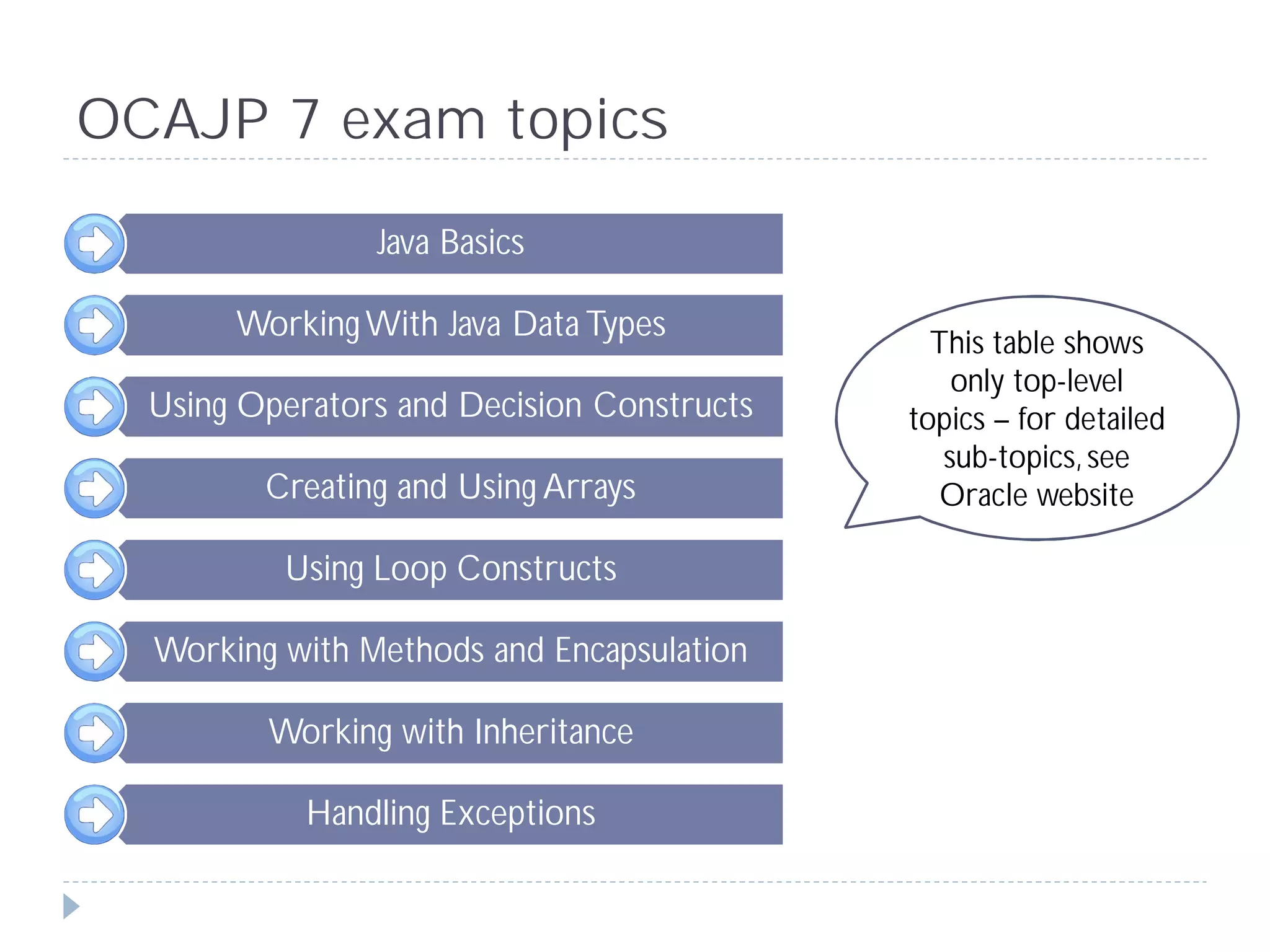 OCAJP 7 exam topics

Java Basics

Working With Java Data Types

Using Operators and Decision Constructs

Creating and Using Arrays

Using Loop Constructs

Working with Methods and Encapsulation

Working with Inheritance

Handling Exceptions

This table shows only top-level topics – for detailed sub-topics, see Oracle website